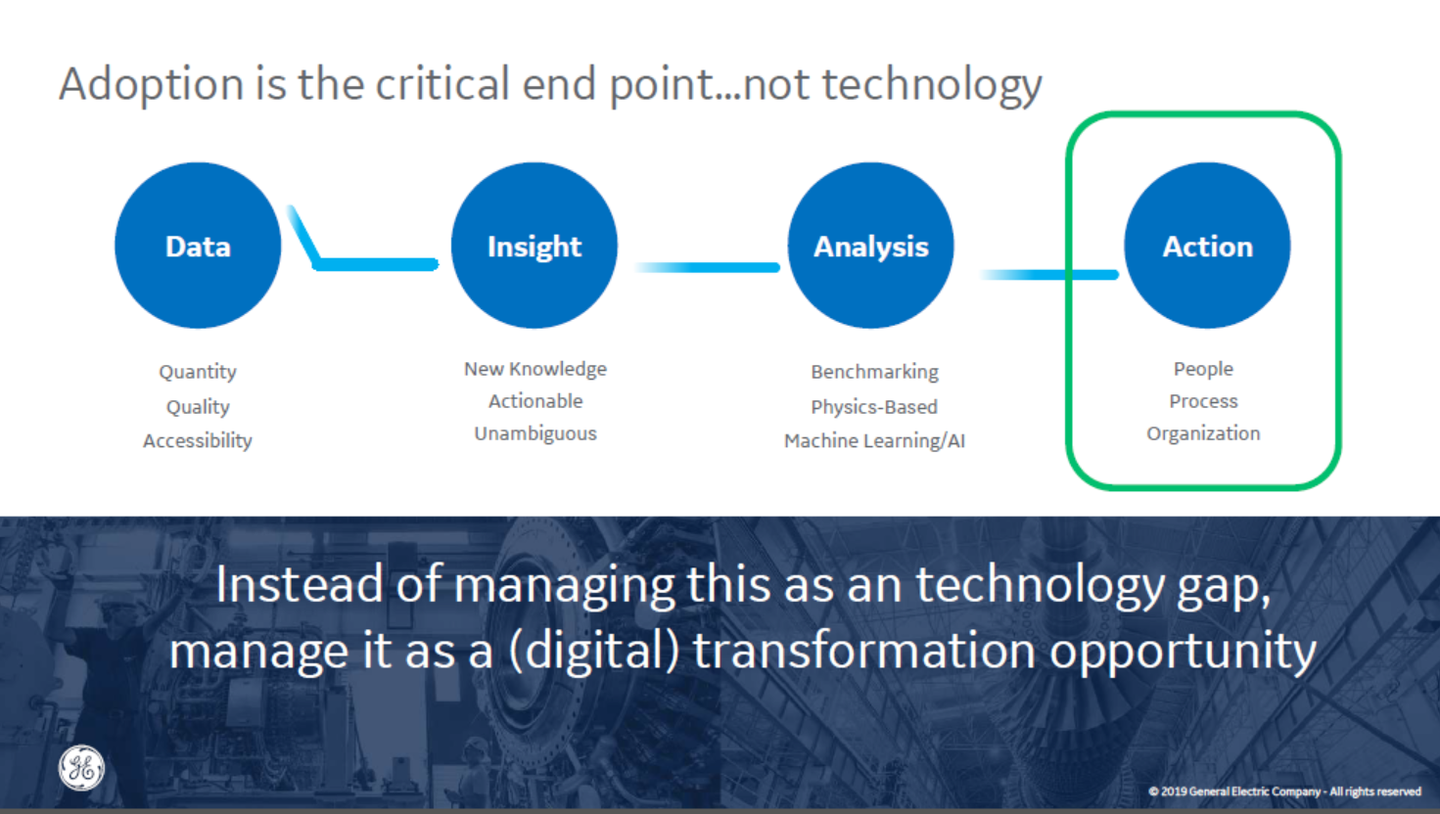 Adoption is the critical end point...not technology

Data

Quantity
Quality
Accessibility

Insight

New Knowledge
Actionable
Unambiguous

Analysis

Benchmarking
Physics-Based
Machine Learning/AI

Action

People
Process
Organization

Instead of managing this as an technology gap, manage it as a (digital) transformation opportunity

© 2019 General Electric Company - All rights reserved